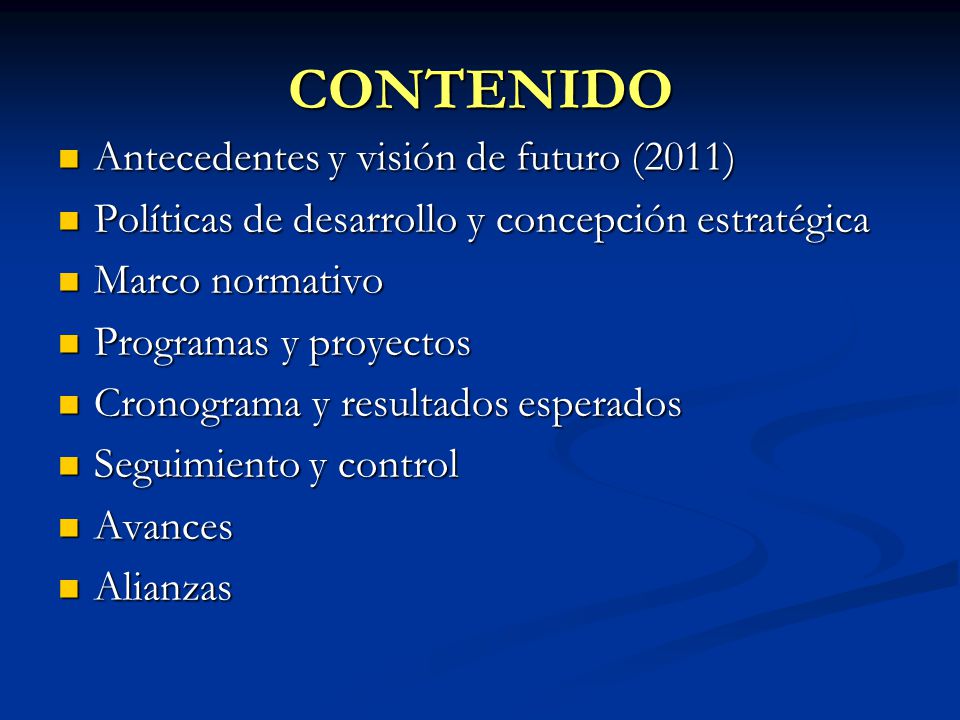 CONTENIDO

- Antecedentes y visión de futuro (2011)
- Políticas de desarrollo y concepción estratégica
- Marco normativo
- Programas y proyectos
- Cronograma y resultados esperados
- Seguimiento y control
- Avances
- Alianzas